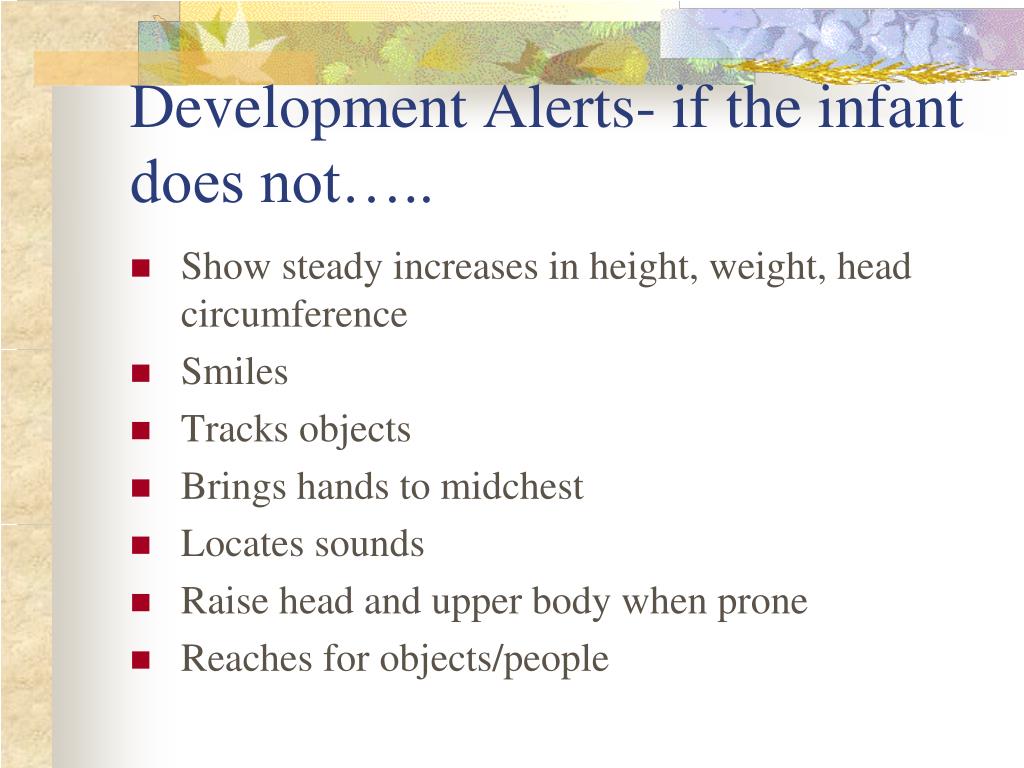 Development Alerts- if the infant does not…..

- Show steady increases in height, weight, head circumference
- Smiles
- Tracks objects
- Brings hands to midchest
- Locates sounds
- Raise head and upper body when prone
- Reaches for objects/people